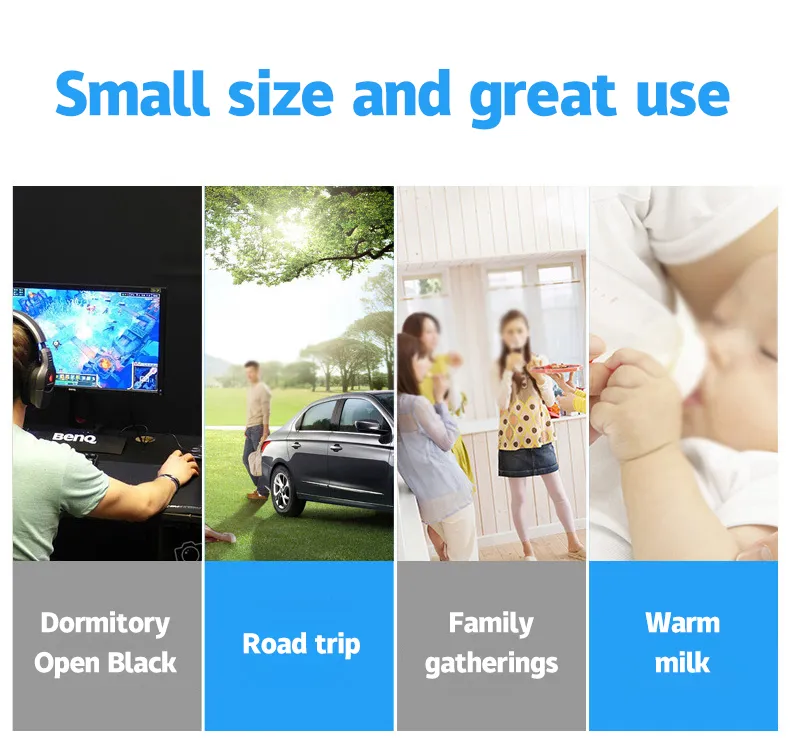 Small size and great use

BenQ

Dormitory Open Black

Road trip

Family gatherings

Warm milk